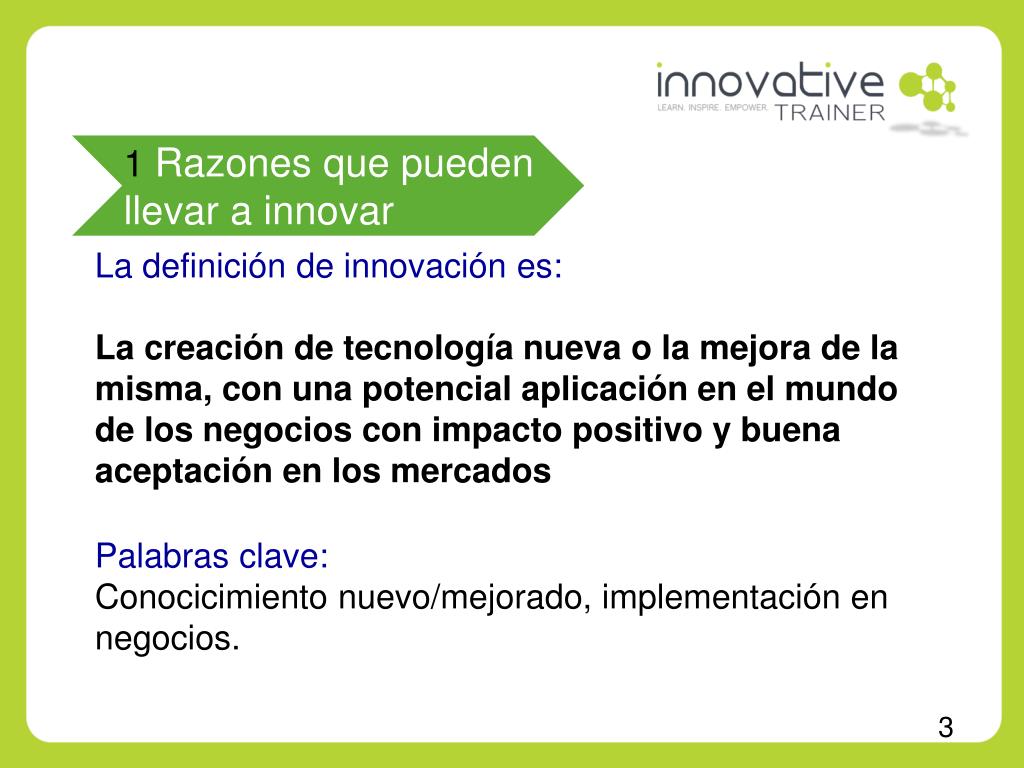 innovative
LEARN. INSPIRE. EMPOWER.
TRAINER

1 Razones que pueden llevar a innovar

La definición de innovación es:

La creación de tecnología nueva o la mejora de la misma, con una potencial aplicación en el mundo de los negocios con impacto positivo y buena aceptación en los mercados

Palabras clave:
Conocicimiento nuevo/mejorado, implementación en negocios.

3